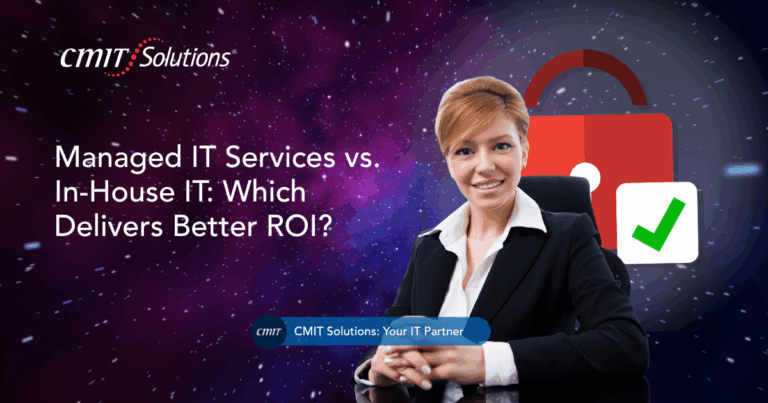 CMIT Solutions®

Managed IT Services vs. In-House IT: Which Delivers Better ROI?

CMIT CMIT Solutions: Your IT Partner